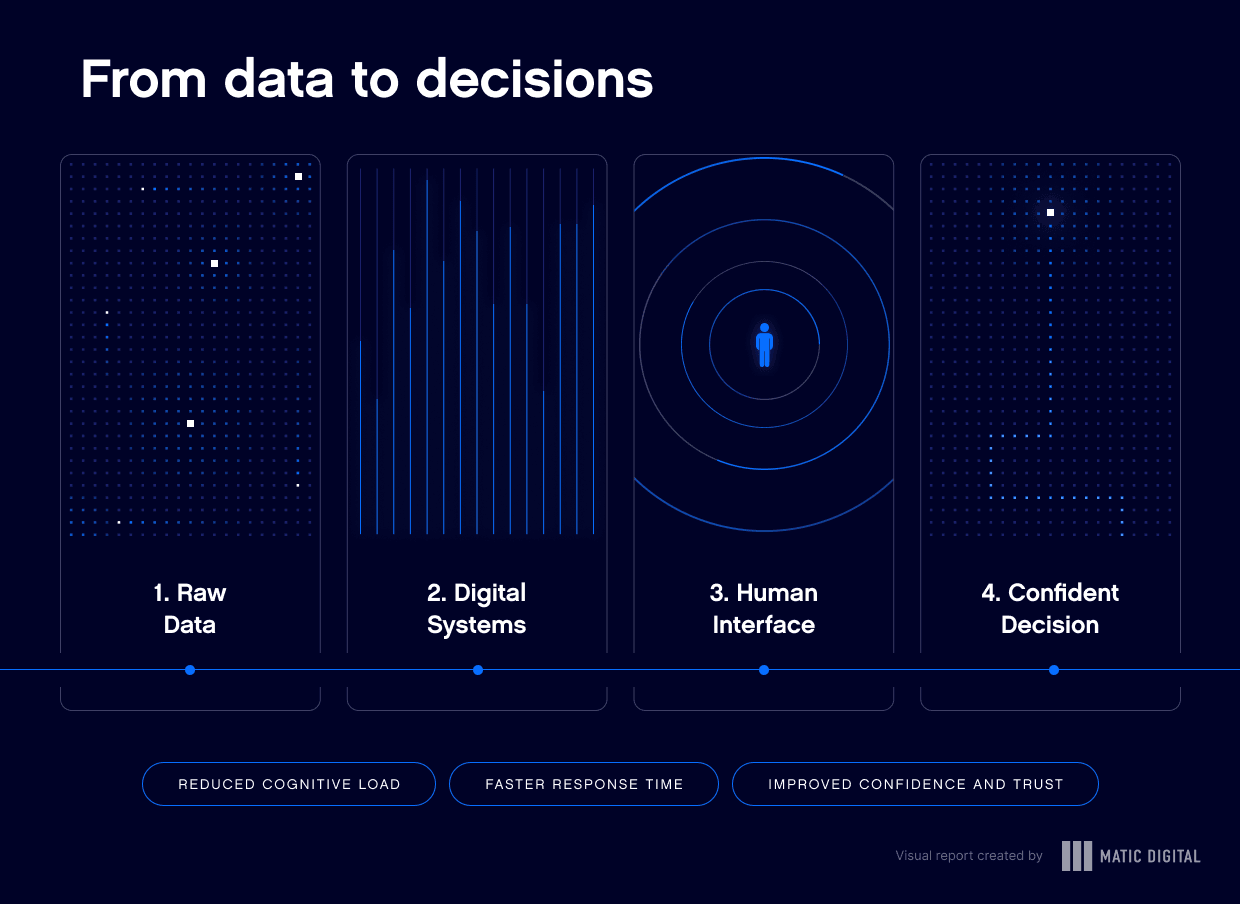 From data to decisions

1. Raw Data

2. Digital Systems

3. Human Interface

4. Confident Decision

REDUCED COGNITIVE LOAD

FASTER RESPONSE TIME

IMPROVED CONFIDENCE AND TRUST

Visual report created by MATIC DIGITAL